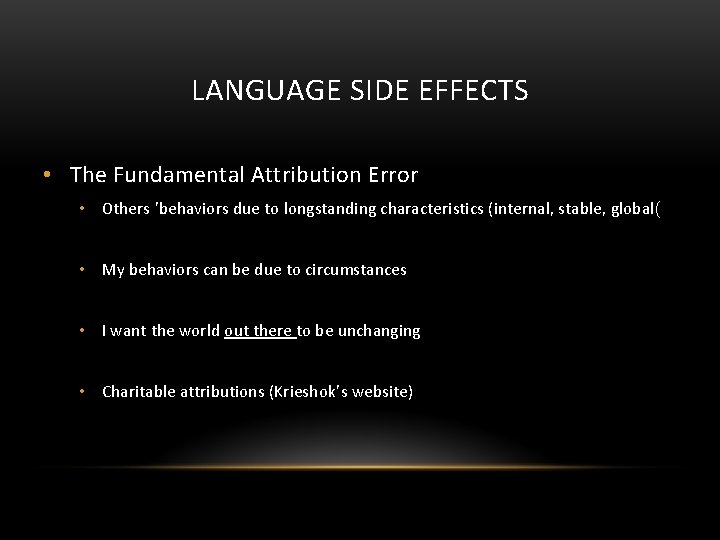 LANGUAGE SIDE EFFECTS

• The Fundamental Attribution Error

• Others 'behaviors due to longstanding characteristics (internal, stable, global(

• My behaviors can be due to circumstances

• I want the world out there to be unchanging

• Charitable attributions (Krieshok's website)